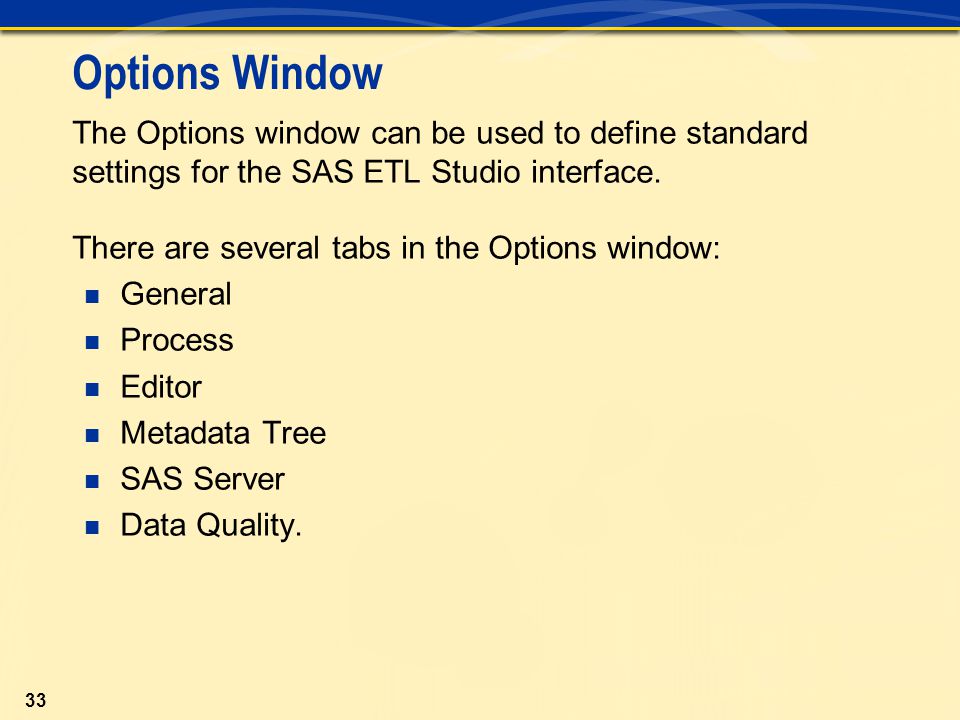 Options Window

The Options window can be used to define standard settings for the SAS ETL Studio interface.

There are several tabs in the Options window:

- General
- Process
- Editor
- Metadata Tree
- SAS Server
- Data Quality.

33